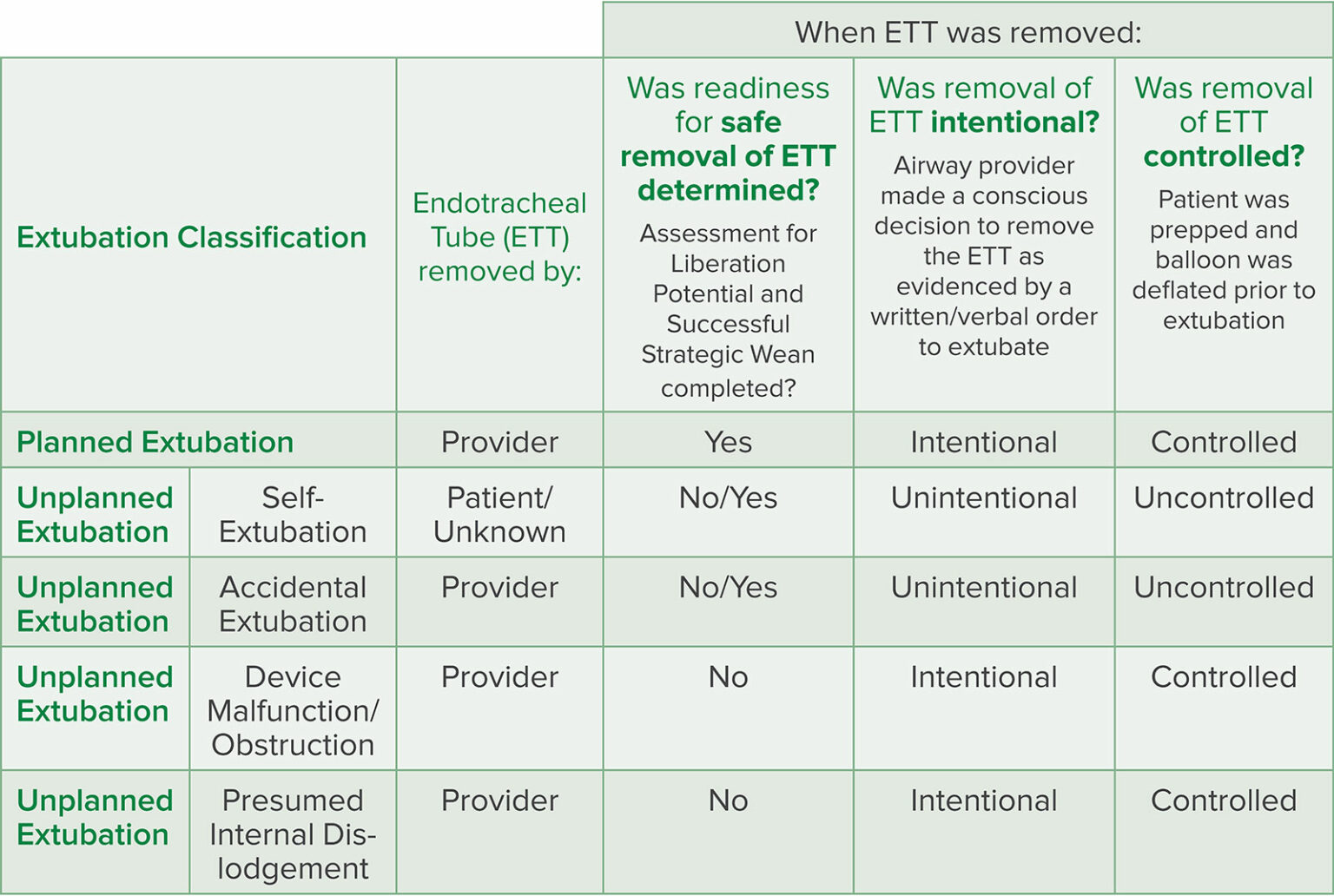 | | | | When ETT was removed: | | |
|---|---|---|---|---|---|
| Extubation Classification | | Endotracheal Tube (ETT) removed by: | Was readiness for safe removal of ETT determined? Assessment for Liberation Potential and Successful Strategic Wean completed? | Was removal of ETT intentional? Airway provider made a conscious decision to remove the ETT as evidenced by a written/verbal order to extubate | Was removal of ETT controlled? Patient was prepped and balloon was deflated prior to extubation |
| Planned Extubation | | Provider | Yes | Intentional | Controlled |
| Unplanned Extubation | Self-Extubation | Patient/ Unknown | No/Yes | Unintentional | Uncontrolled |
| Unplanned Extubation | Accidental Extubation | Provider | No/Yes | Unintentional | Uncontrolled |
| Unplanned Extubation | Device Malfunction/ Obstruction | Provider | No | Intentional | Controlled |
| Unplanned Extubation | Presumed Internal Dislodgement | Provider | No | Intentional | Controlled |